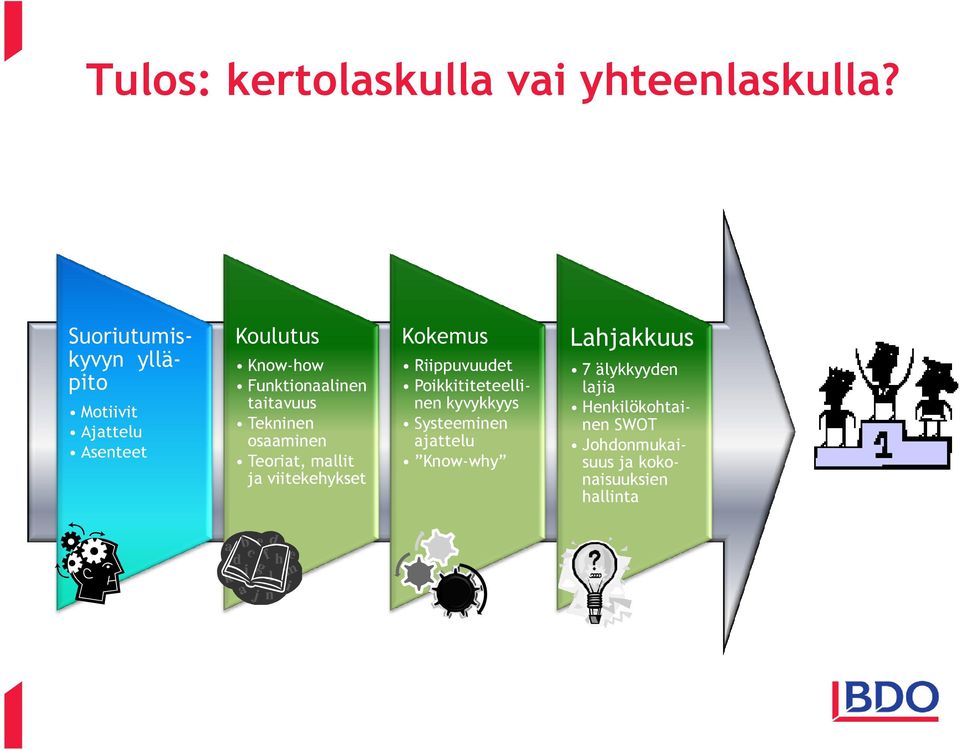 Tulos: kertolaskulla vai yhteenlaskulla?

Suoriutumiskyvyn ylläpito
• Motiivit
• Ajattelu
• Asenteet

Koulutus
• Know-how
• Funktionaalinen taitavuus
• Tekninen osaaminen
• Teoriat, mallit ja viitekehykset

Kokemus
• Riippuvuudet
• Poikkititeteellinen kyvykkyys
• Systeeminen ajattelu
• ”Know-why”

Lahjakkuus
• 7 älykkyyden lajia
• Henkilökohtainen SWOT
• Johdonmukaisuus ja kokonaisuuksien hallinta

1

BDO